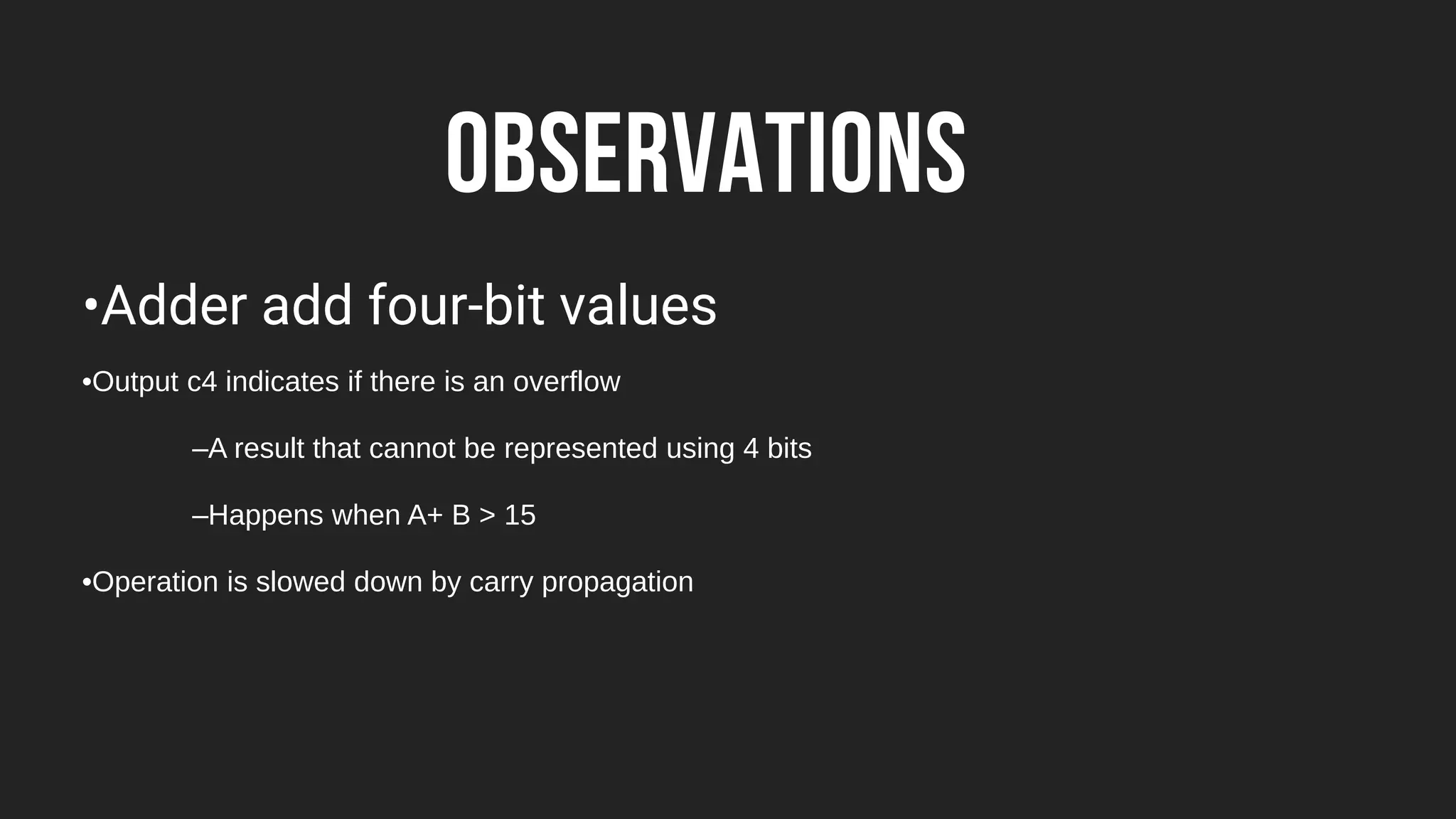 OBSERVATIONS

•Adder add four-bit values

•Output c4 indicates if there is an overflow

–A result that cannot be represented using 4 bits

–Happens when A+ B > 15

•Operation is slowed down by carry propagation